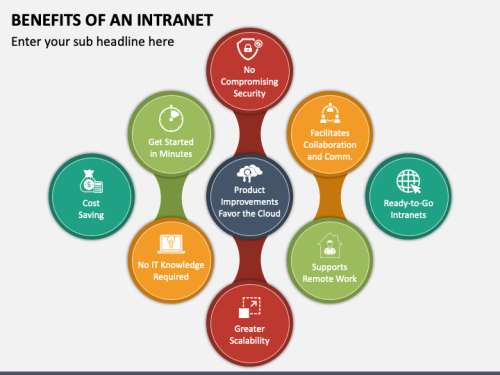 BENEFITS OF AN INTRANET
Enter your sub headline here

No Compromising Security

Get Started in Minutes

Facilitates Collaboration and Comm.

Cost Saving

Product Improvements Favor the Cloud

Ready-to-Go Intranets

No IT Knowledge Required

Supports Remote Work

Greater Scalability